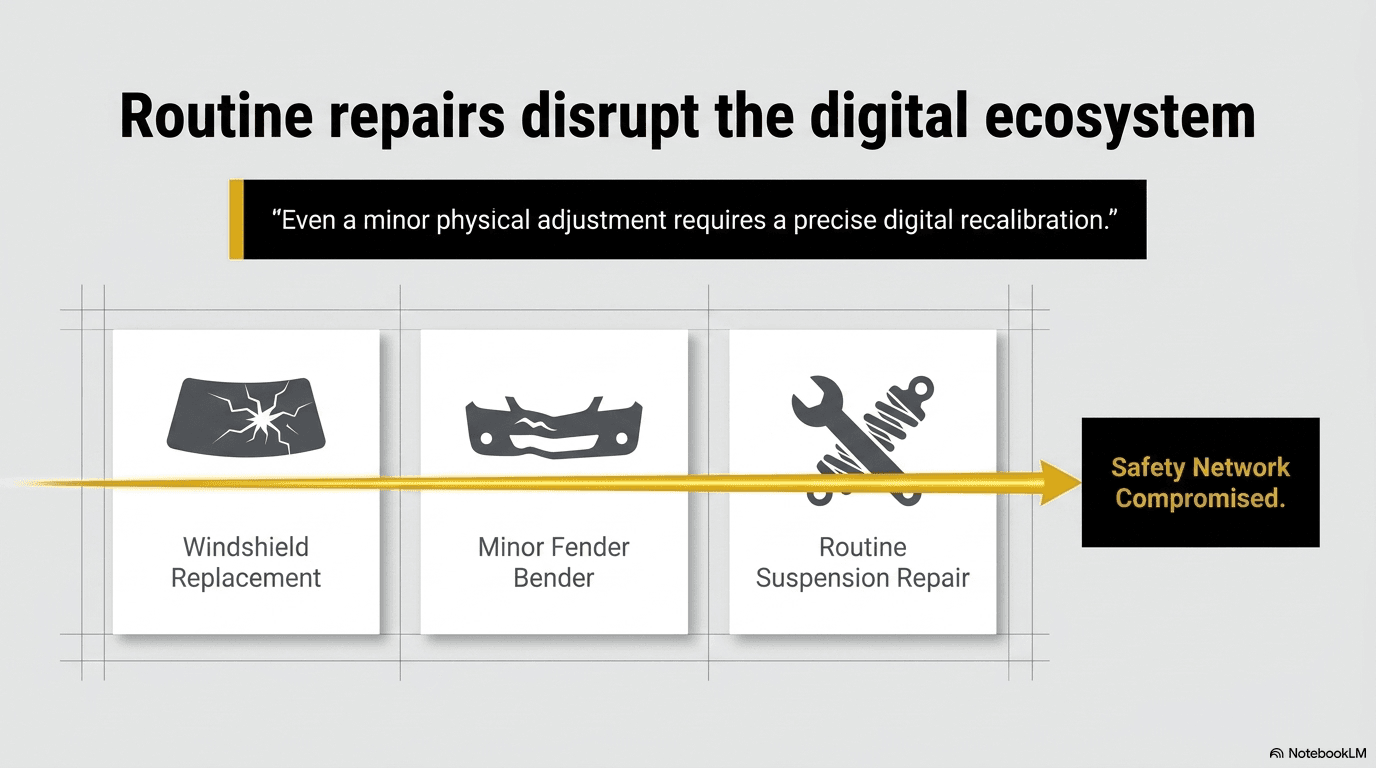 Routine repairs disrupt the digital ecosystem

"Even a minor physical adjustment requires a precise digital recalibration."

Windshield Replacement

Minor Fender Bender

Routine Suspension Repair

Safety Network Compromised.

NotebookLM